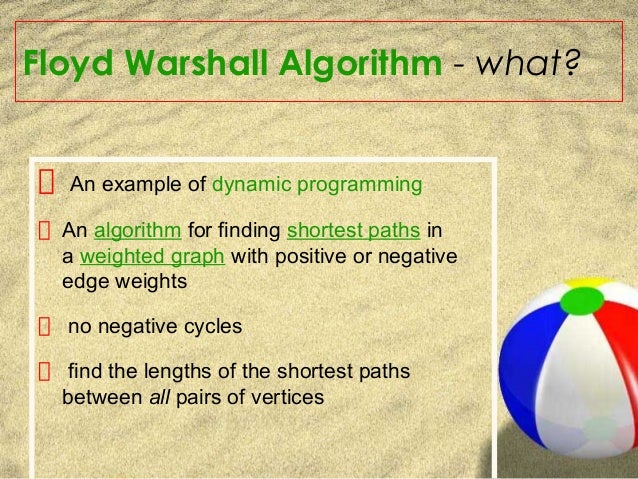 Floyd Warshall Algorithm - what?

 An example of dynamic programming

 An algorithm for finding shortest paths in a weighted graph with positive or negative edge weights

 no negative cycles

 find the lengths of the shortest paths between all pairs of vertices